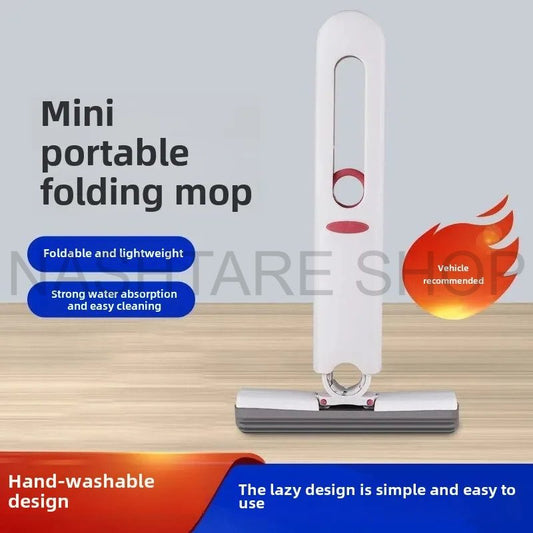 Mini portable folding mop

Foldable and lightweight

Strong water absorption and easy cleaning

NASHTARE SHOP

Vehicle recommended

Hand-washable design

The lazy design is simple and easy to use